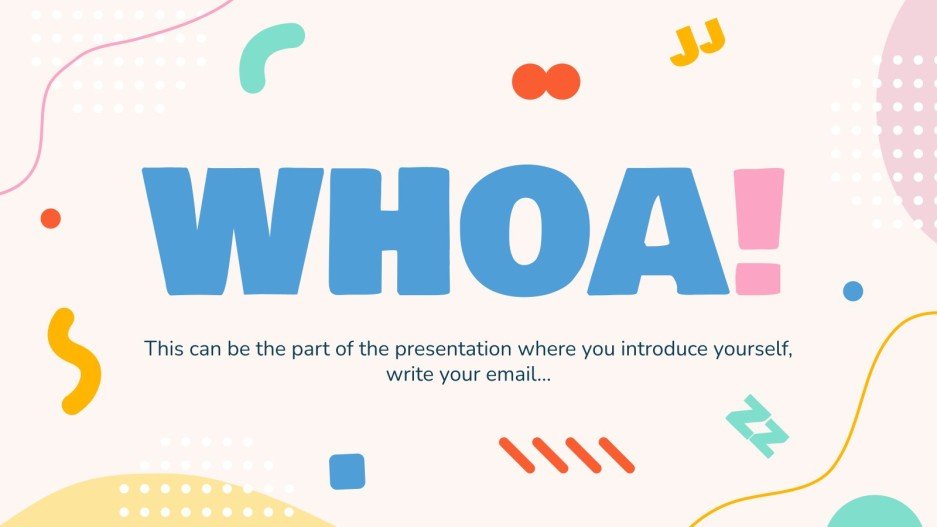 WHOA!

This can be the part of the presentation where you introduce yourself, write your email...